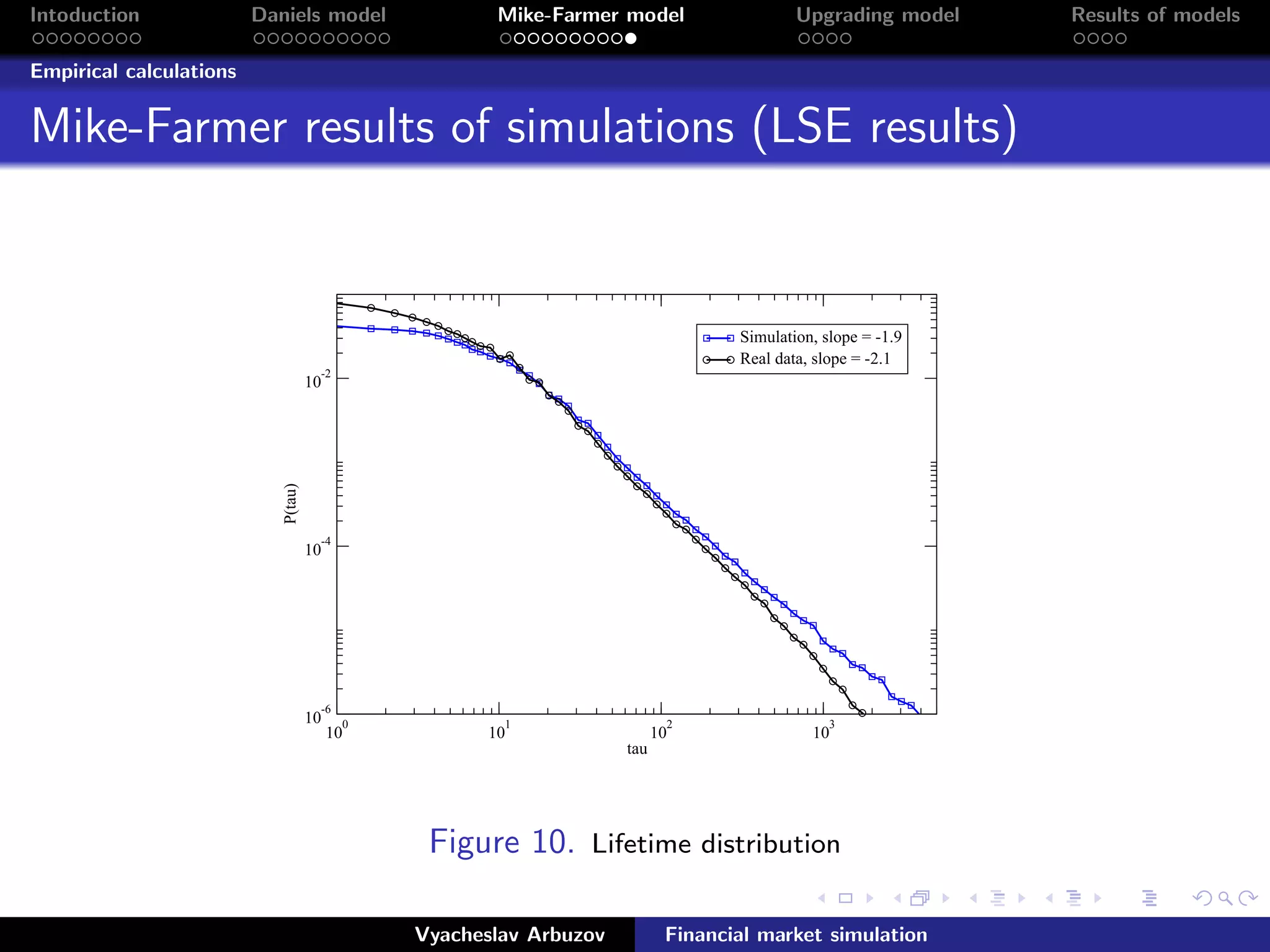 Intoduction Daniels model Mike-Farmer model Upgrading model Results of models

Empirical calculations

Mike-Farmer results of simulations (LSE results)

Simulation, slope = -1.9
Real data, slope = -2.1

P(tau)

$10^{-2}$
$10^{-4}$
$10^{-6}$

$10^{0}$ $10^{1}$ $10^{2}$ $10^{3}$

tau

Figure 10. Lifetime distribution

Vyacheslav Arbuzov Financial market simulation